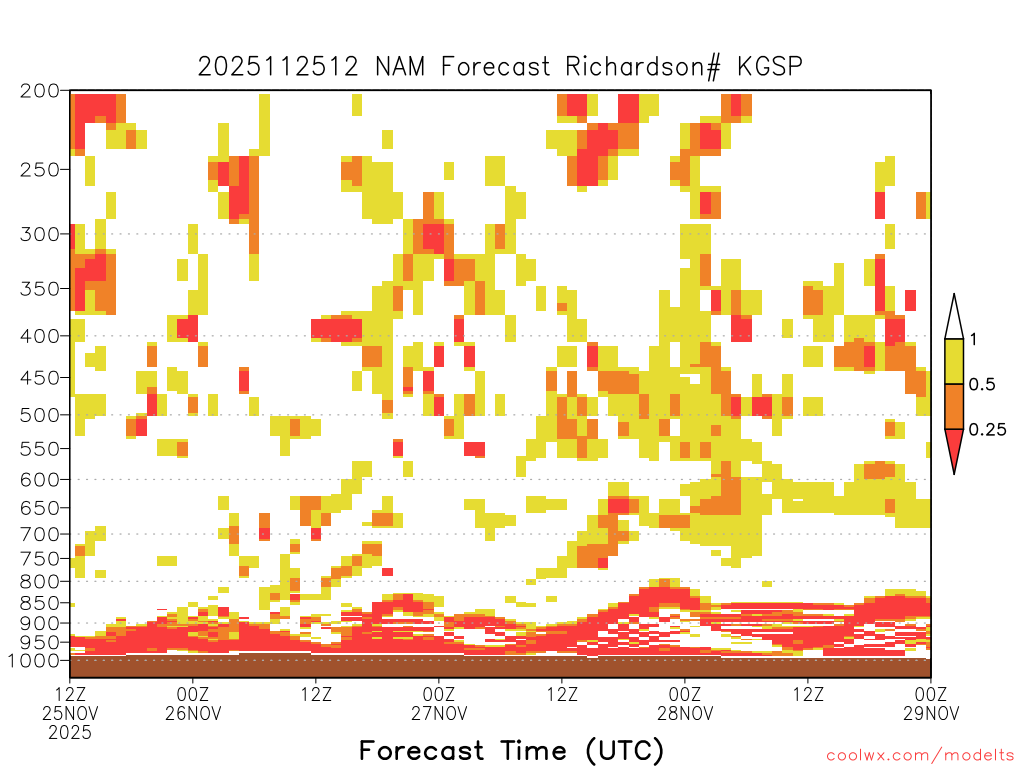 2025112512 NAM Forecast Richardson# KGSP

200
250
300
350
400
450
500
550
600
650
700
750
800
850
900
950
1000

1
0.5
0.25

12Z 25NOV 2025
00Z 26NOV
12Z
00Z 27NOV
12Z
00Z 28NOV
12Z
00Z 29NOV

Forecast Time (UTC)

coolwx.com/modelts